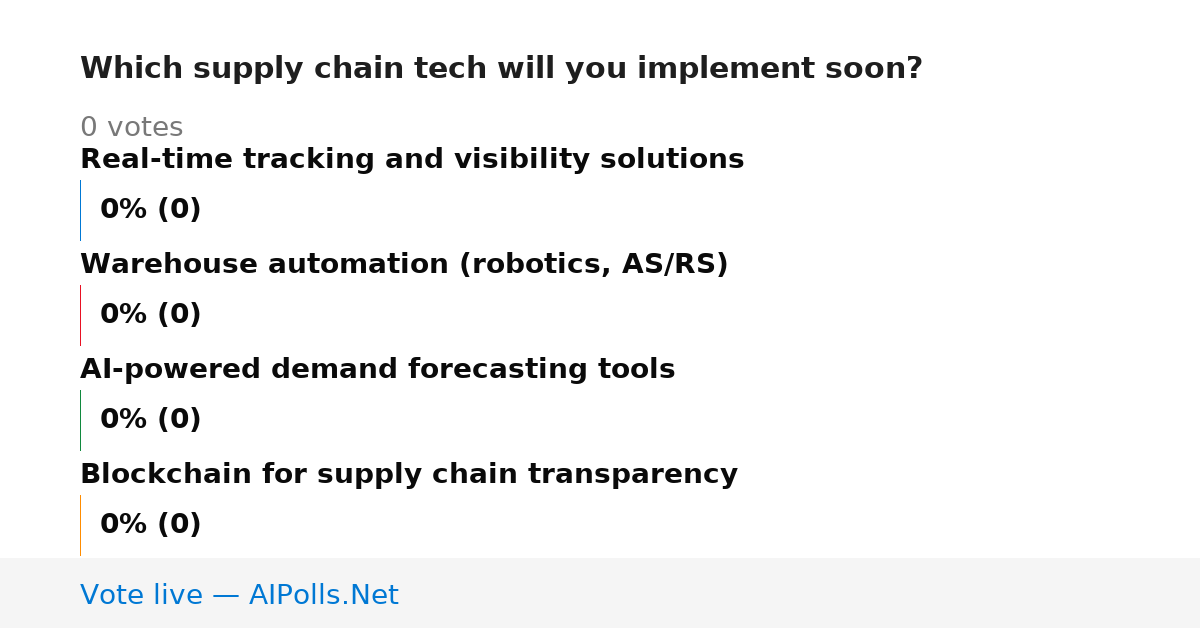 Which supply chain tech will you implement soon?

0 votes

Real-time tracking and visibility solutions

0% (0)

Warehouse automation (robotics, AS/RS)

0% (0)

AI-powered demand forecasting tools

0% (0)

Blockchain for supply chain transparency

0% (0)

Vote live — AIPolls.Net